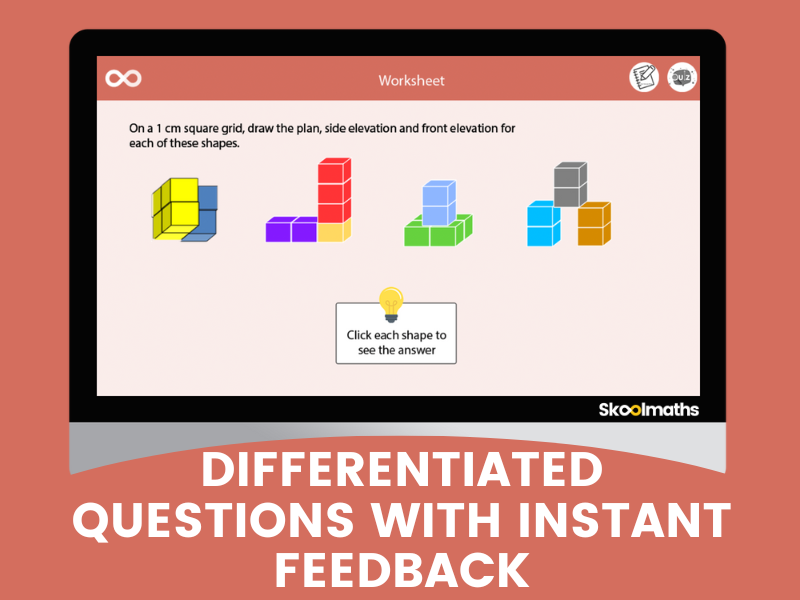 Worksheet

QUIZ

On a 1 cm square grid, draw the plan, side elevation and front elevation for each of these shapes.

Click each shape to see the answer

Skoolmaths

DIFFERENTIATED QUESTIONS WITH INSTANT FEEDBACK